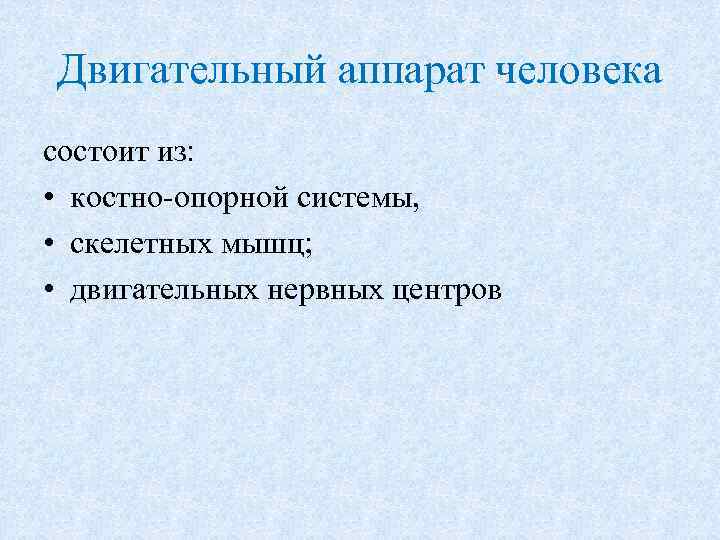 Двигательный аппарат человека

состоит из:
• костно-опорной системы,
• скелетных мышц;
• двигательных нервных центров